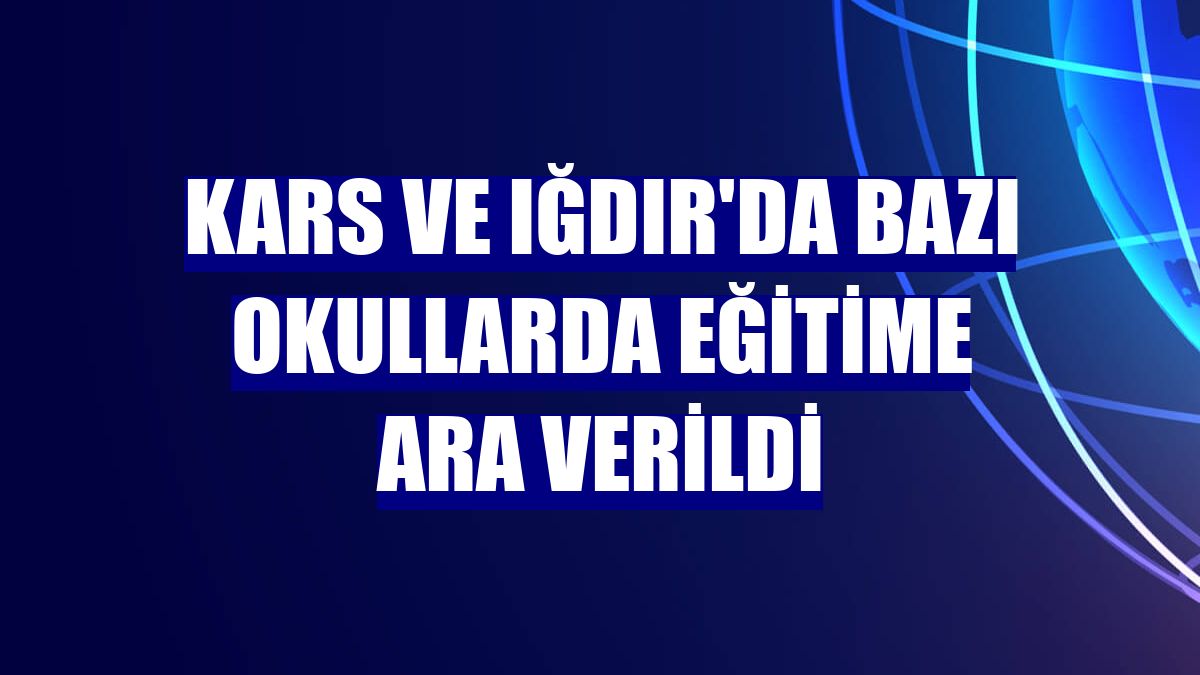 KARS VE IĞDIR'DA BAZI OKULLARDA EĞİTİME ARA VERİLDİ